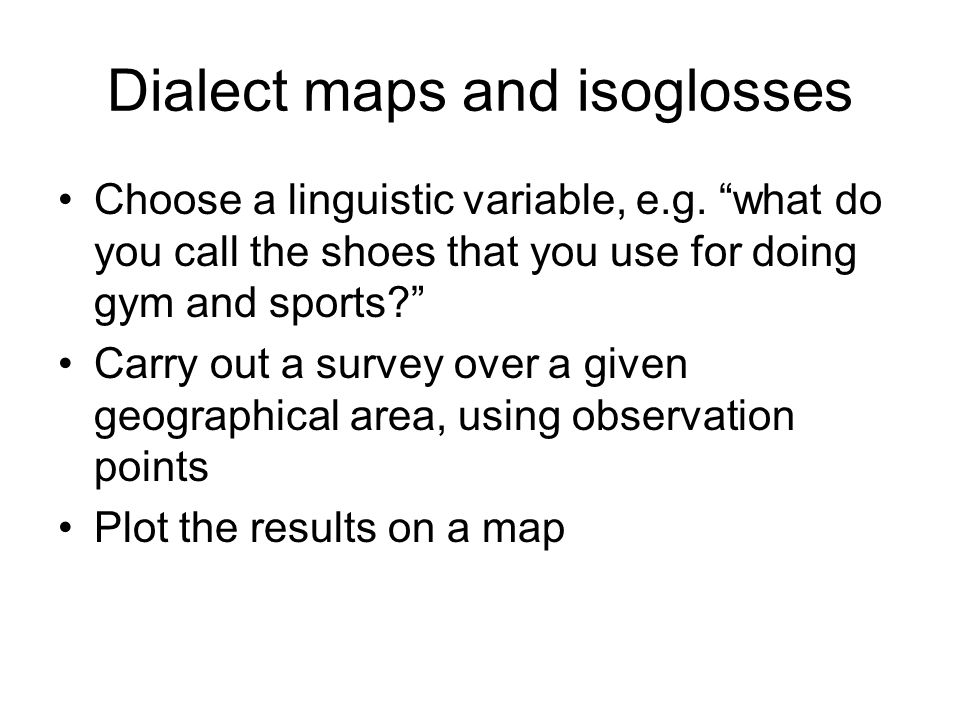 Dialect maps and isoglosses

• Choose a linguistic variable, e.g. “what do you call the shoes that you use for doing gym and sports?”
• Carry out a survey over a given geographical area, using observation points
• Plot the results on a map